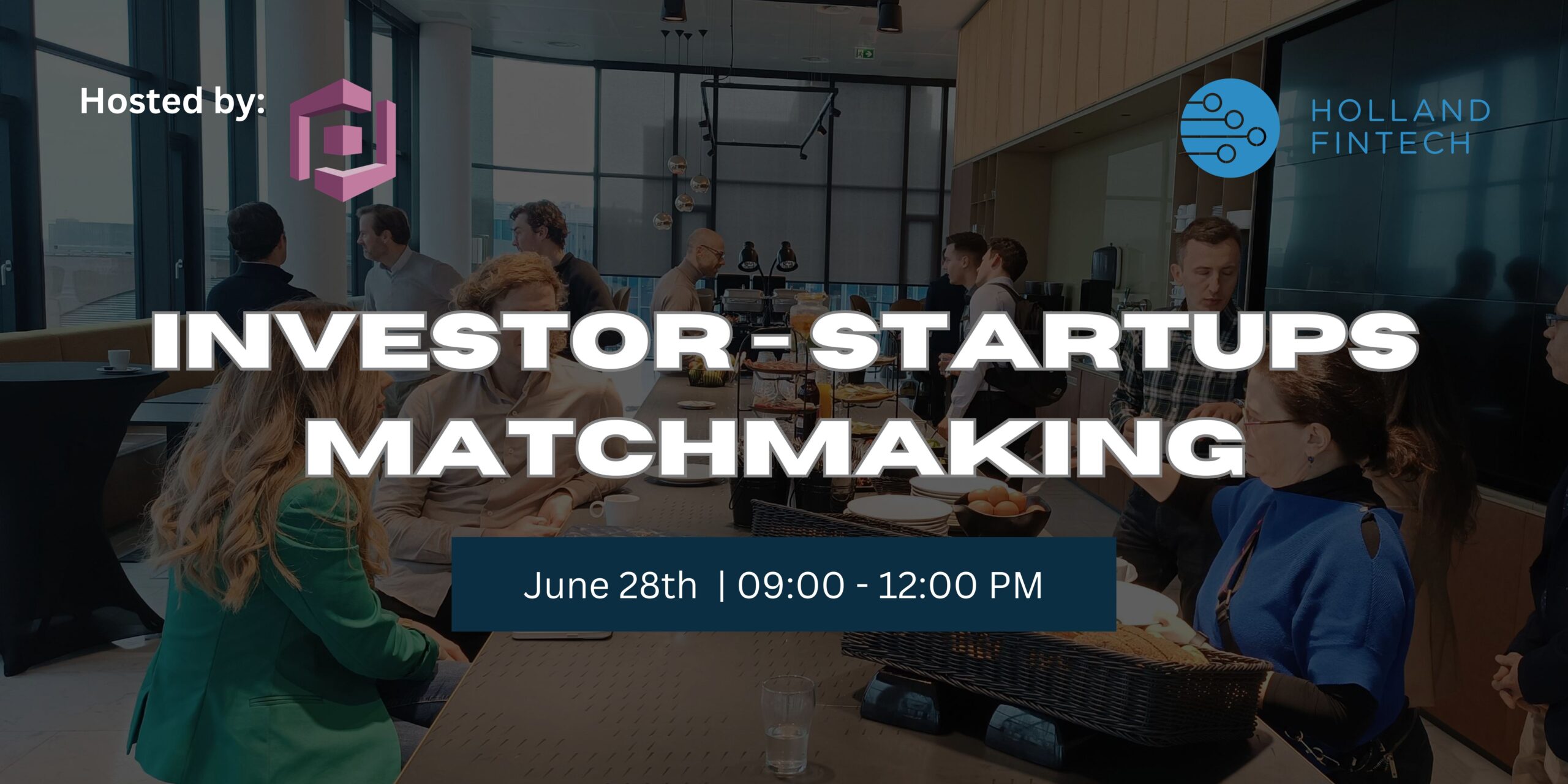 Hosted by:

HOLLAND FINTECH

INVESTOR - STARTUPS MATCHMAKING

June 28th | 09:00 - 12:00 PM